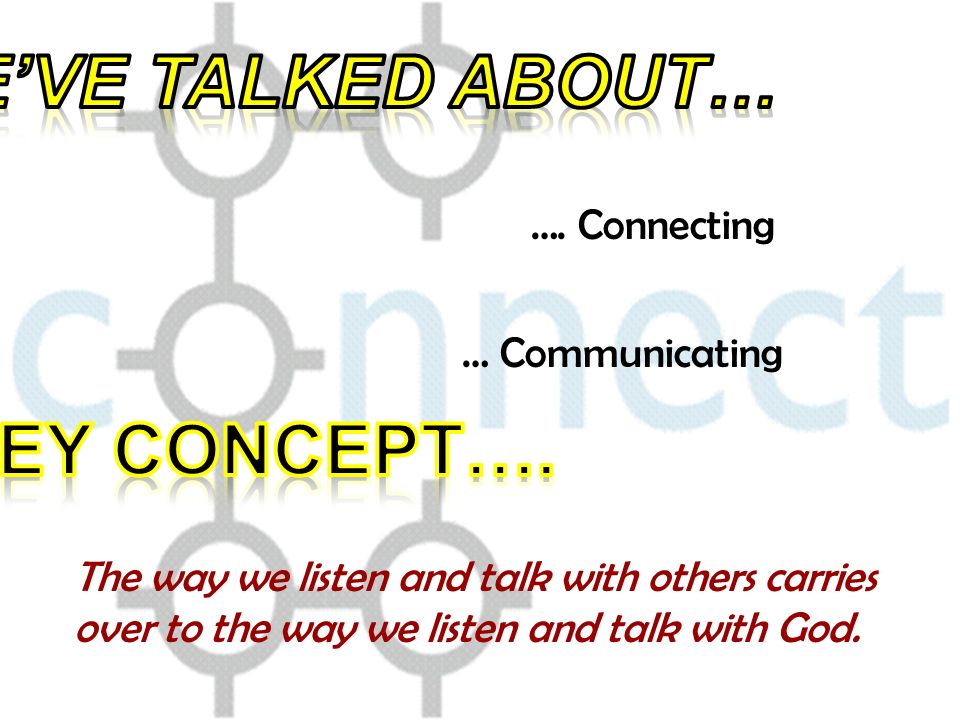 E'VE TALKED ABOUT…

…. Connecting

connect

… Communicating

EY CONCEPT….

The way we listen and talk with others carries over to the way we listen and talk with God.